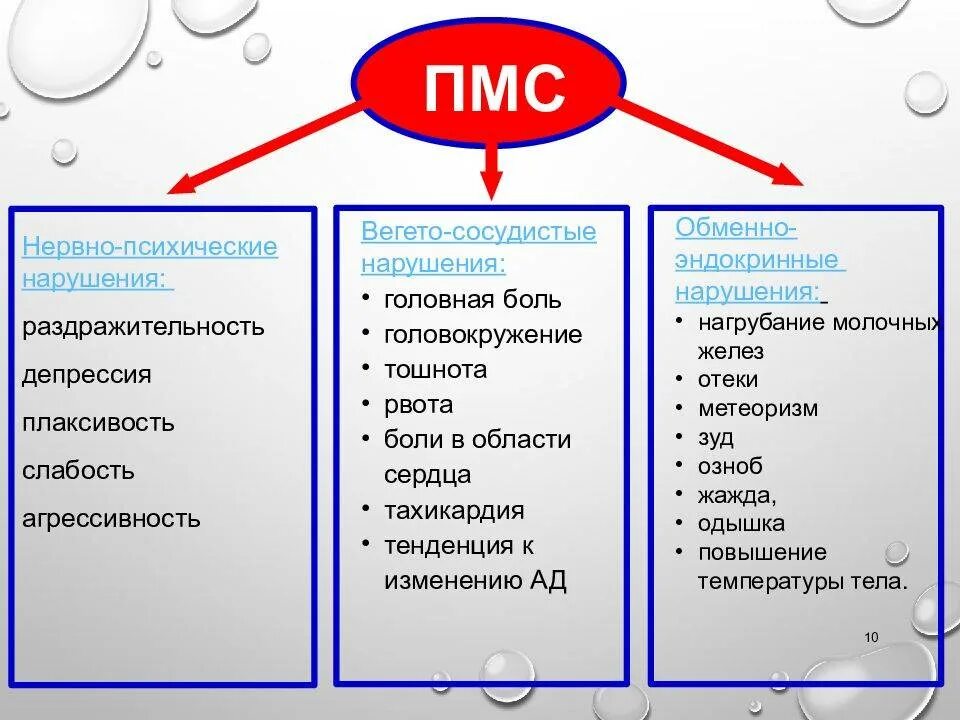 ПМС

Нервно-психические нарушения:

раздражительность

депрессия

плаксивость

слабость

агрессивность

Вегето-сосудистые нарушения:

• головная боль
• головокружение
• тошнота
• рвота
• боли в области сердца
• тахикардия
• тенденция к изменению АД

Обменно-эндокринные нарушения:

• нагрубание молочных желез
• отеки
• метеоризм
• зуд
• озноб
• жажда,
• одышка
• повышение температуры тела.

10